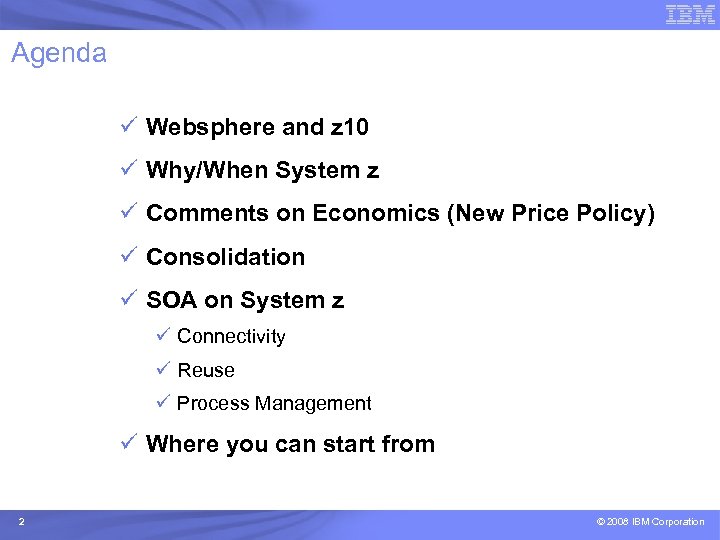 IBM

Agenda

✓ Websphere and z10

✓ Why/When System z

✓ Comments on Economics (New Price Policy)

✓ Consolidation

✓ SOA on System z

✓ Connectivity

✓ Reuse

✓ Process Management

✓ Where you can start from

2

© 2008 IBM Corporation